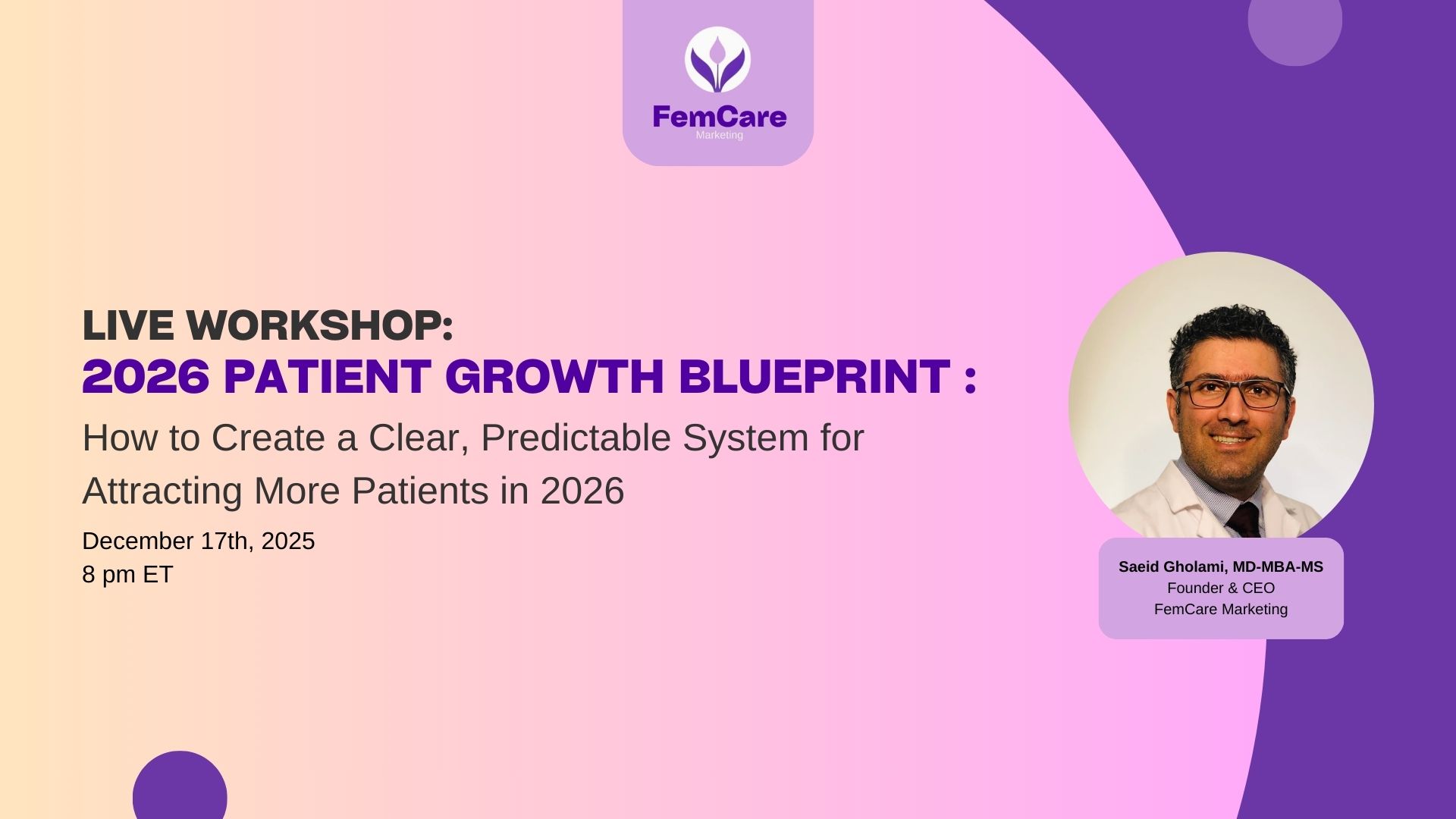 FemCare
Marketing

LIVE WORKSHOP:
2026 PATIENT GROWTH BLUEPRINT :
How to Create a Clear, Predictable System for Attracting More Patients in 2026

December 17th, 2025
8 pm ET

Saeid Gholami, MD-MBA-MS
Founder & CEO
FemCare Marketing